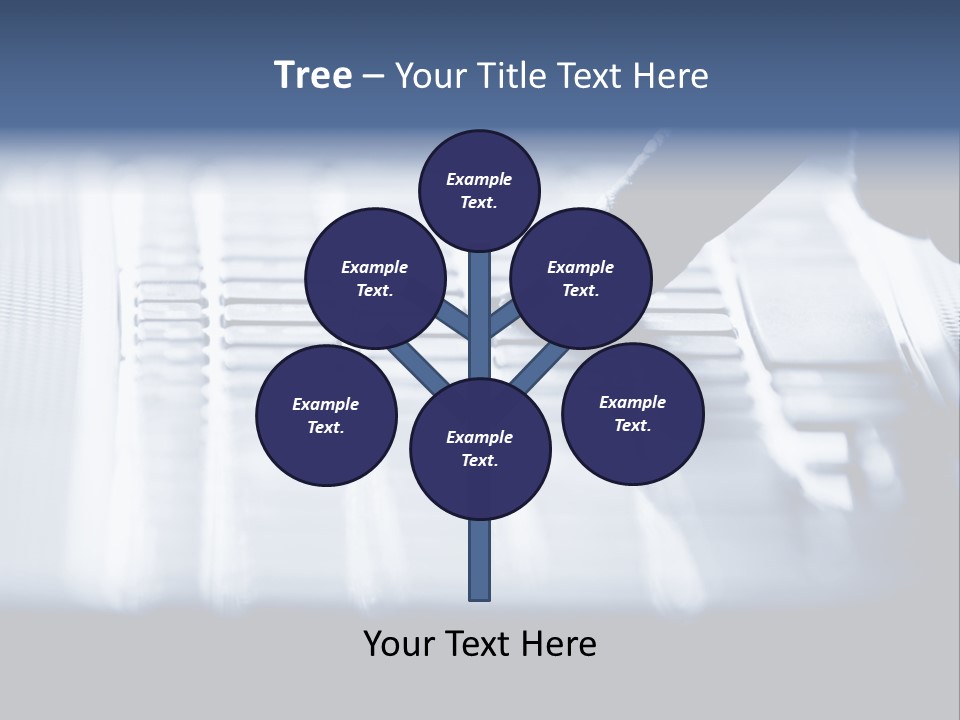 Tree – Your Title Text Here

Example Text.

Example Text.

Example Text.

Example Text.

Example Text.

Example Text.

Your Text Here